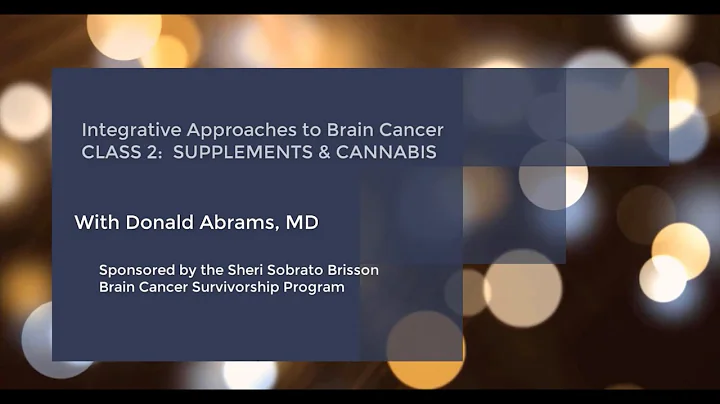 Integrative Approaches to Brain Cancer
CLASS 2: SUPPLEMENTS & CANNABIS

With Donald Abrams, MD

Sponsored by the Sheri Sobrato Brisson Brain Cancer Survivorship Program